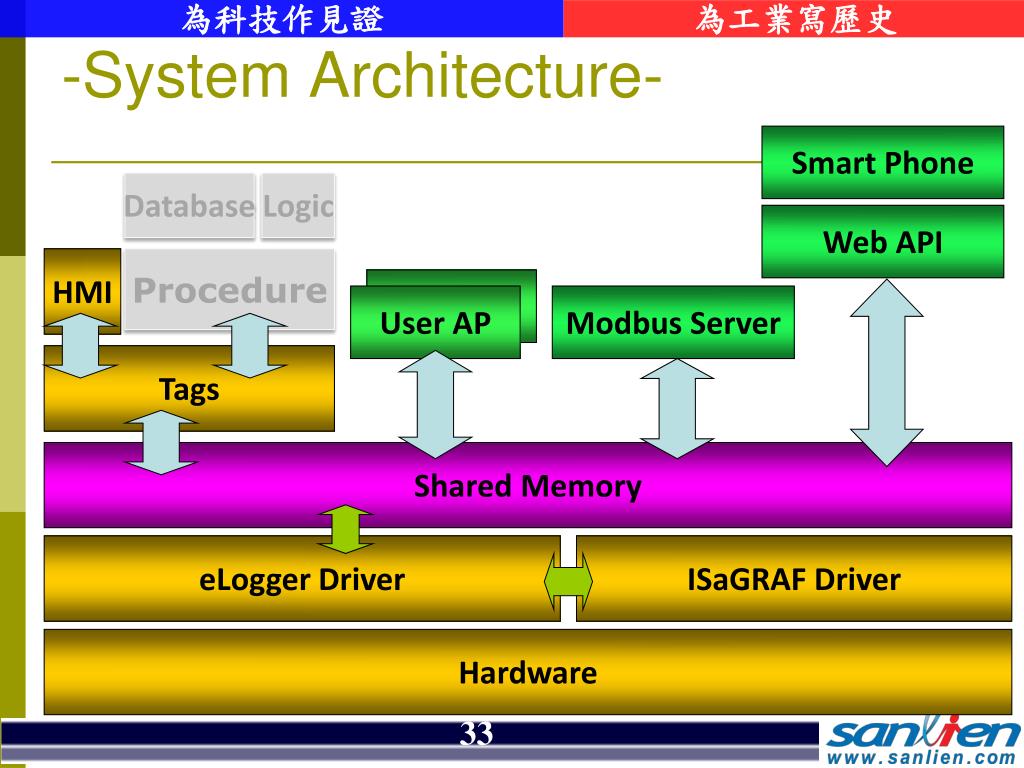 為科技作見證

為工業寫歷史

-System Architecture-

Smart Phone

Web API

Database

Logic

HMI

Procedure

User AP

Modbus Server

Tags

Shared Memory

eLogger Driver

ISaGRAF Driver

Hardware

33

sanlien
www.sanlien.com